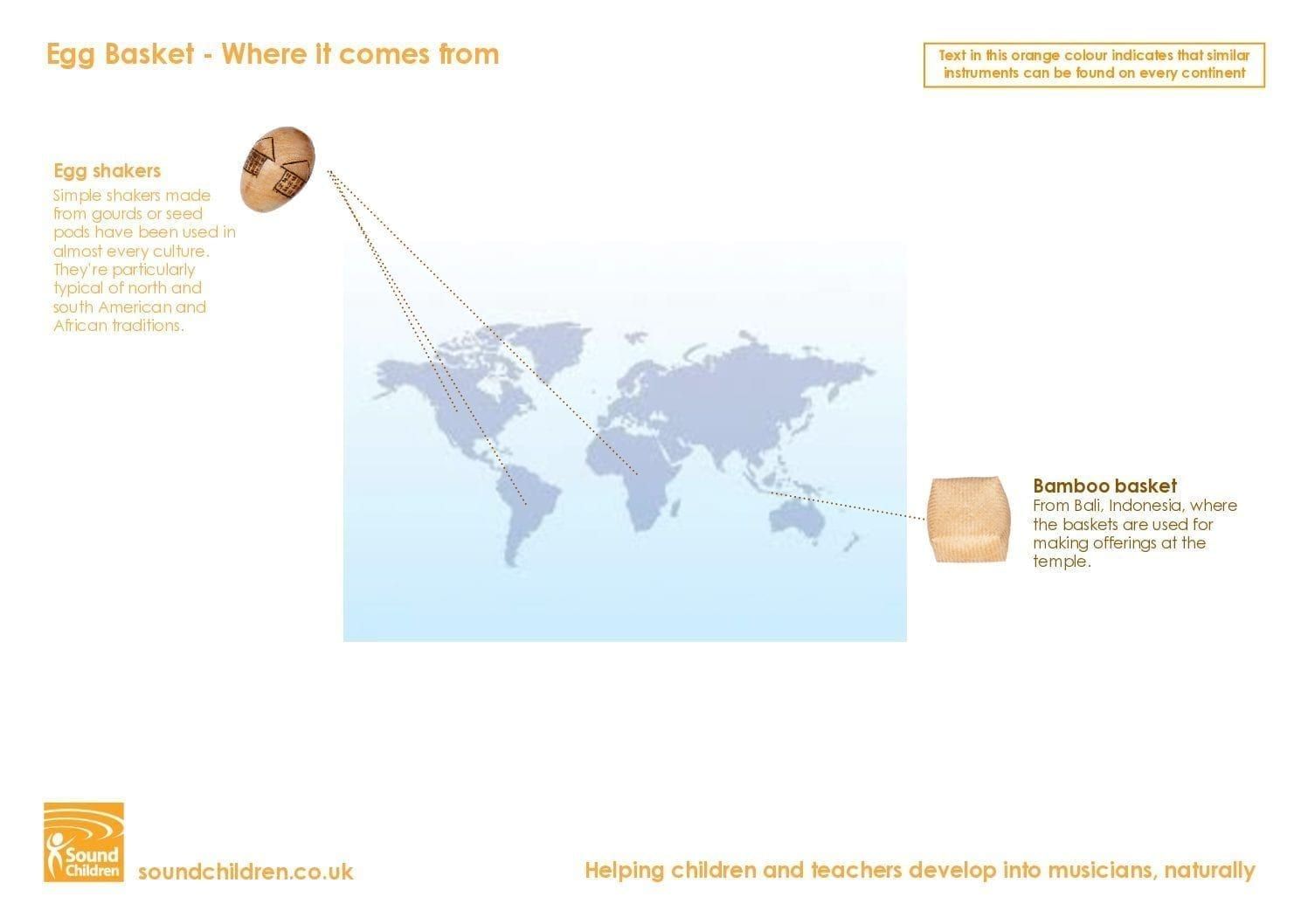 Egg Basket - Where it comes from

Text in this orange colour indicates that similar instruments can be found on every continent

Egg shakers

Simple shakers made from gourds or seed pods have been used in almost every culture. They're particularly typical of north and south American and African traditions.

Bamboo basket

From Bali, Indonesia, where the baskets are used for making offerings at the temple.

Sound Children

soundchildren.co.uk

Helping children and teachers develop into musicians, naturally